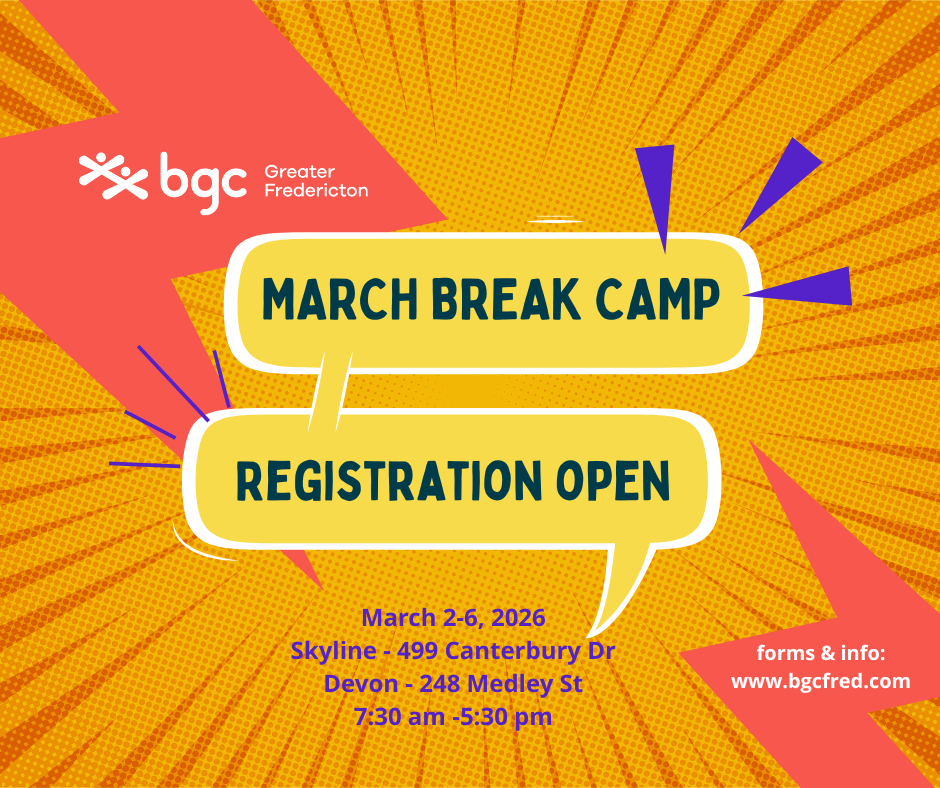 bgc Greater Fredericton

MARCH BREAK CAMP

REGISTRATION OPEN

March 2-6, 2026
Skyline - 499 Canterbury Dr
Devon - 248 Medley St
7:30 am -5:30 pm

forms & info:
www.bgcfred.com